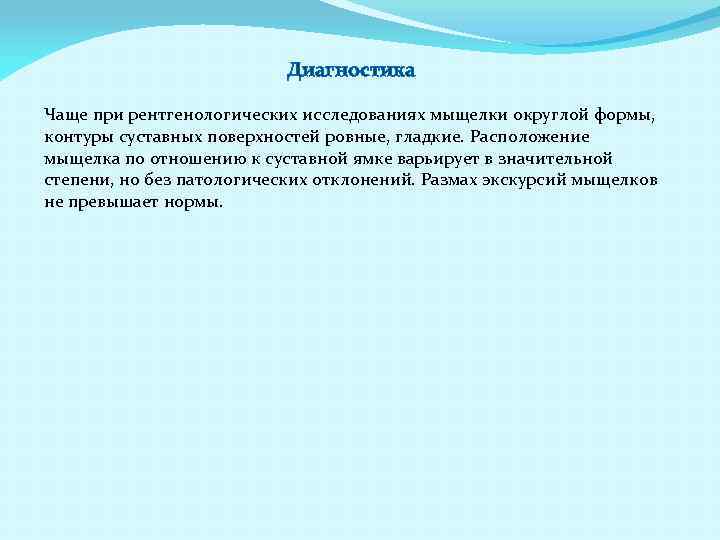 Диагностика

Чаще при рентгенологических исследованиях мыщелки округлой формы, контуры суставных поверхностей ровные, гладкие. Расположение мыщелка по отношению к суставной ямке варьирует в значительной степени, но без патологических отклонений. Размах экскурсий мыщелков не превышает нормы.